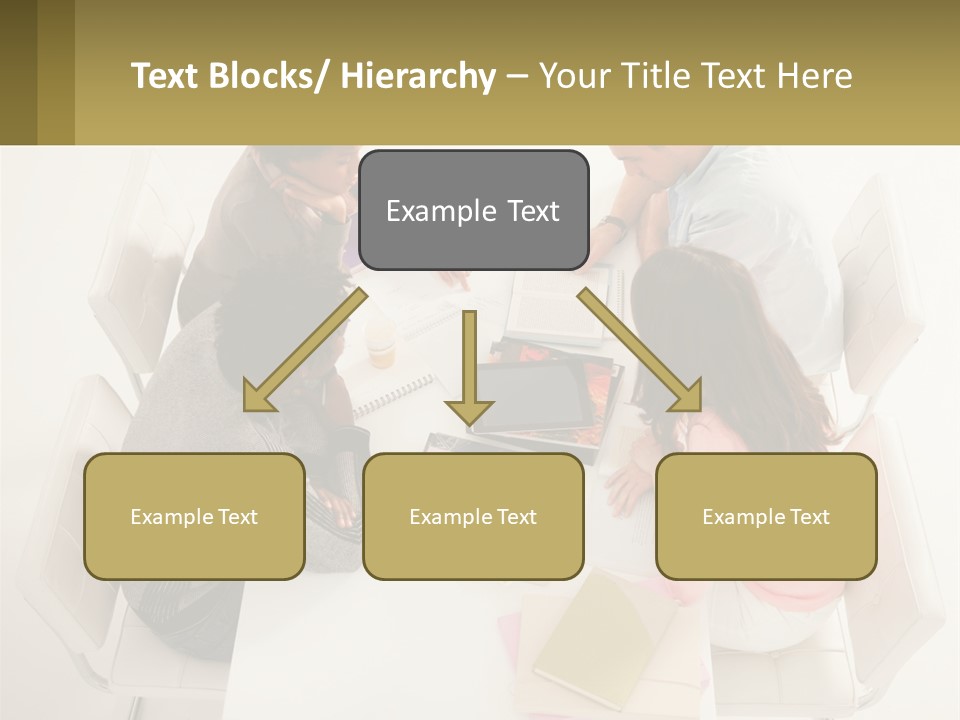 Text Blocks/ Hierarchy – Your Title Text Here

Example Text

Example Text

Example Text

Example Text